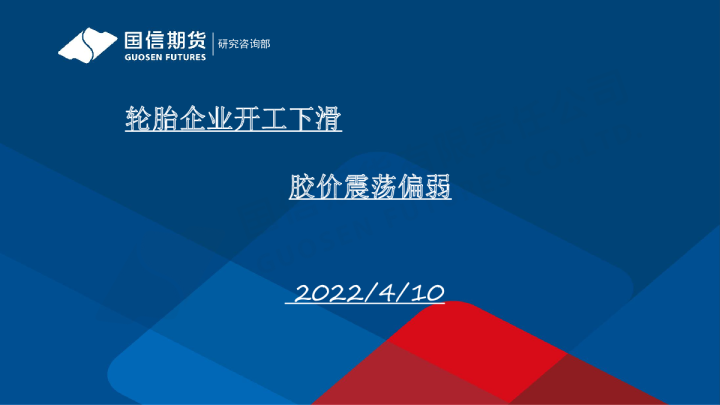 国信期货
GUOSEN FUTURES
研究咨询部

轮胎企业开工下滑

胶价震荡偏弱

2022/4/10